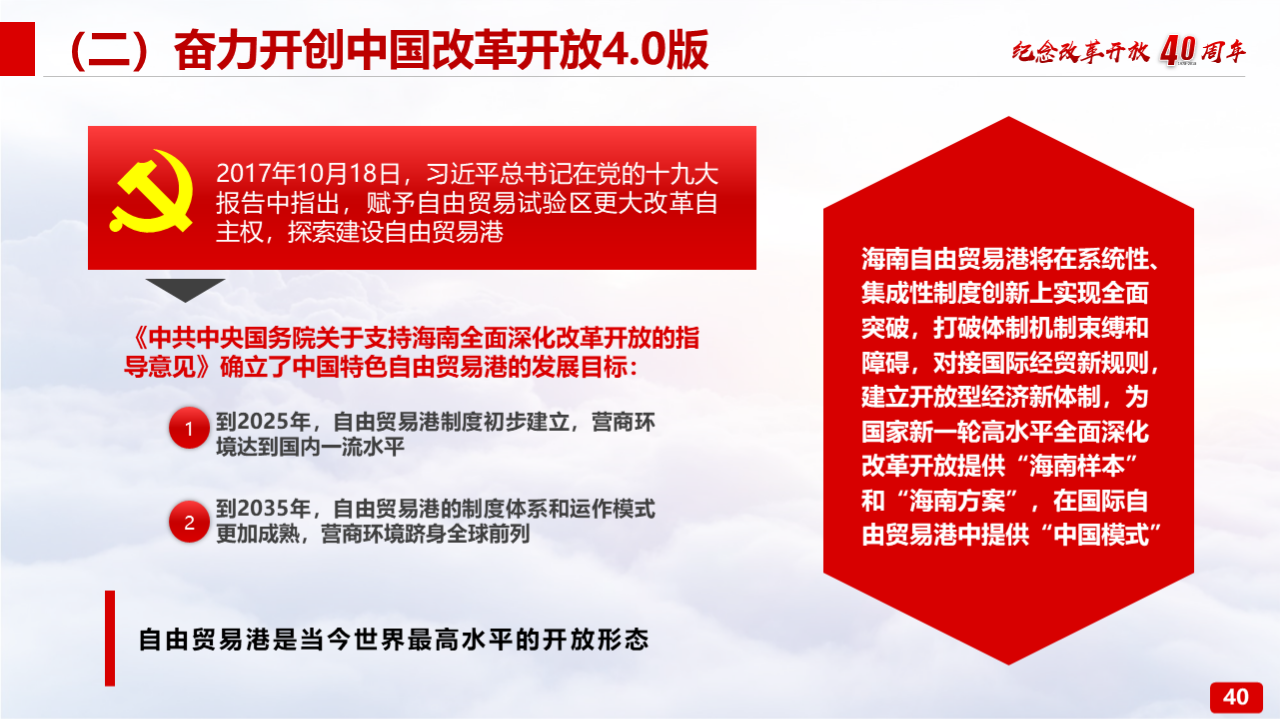 （二）奋力开创中国改革开放4.0版

纪念改革开放 40 周年

2017年10月18日，习近平总书记在党的十九大报告中指出，赋予自由贸易试验区更大改革自主权，探索建设自由贸易港

《中共中央国务院关于支持海南全面深化改革开放的指导意见》确立了中国特色自由贸易港的发展目标：

1 到2025年，自由贸易港制度初步建立，营商环境达到国内一流水平

2 到2035年，自由贸易港的制度体系和运作模式更加成熟，营商环境跻身全球前列

自由贸易港是当今世界最高水平的开放形态

海南自由贸易港将在系统性、集成性制度创新上实现全面突破，打破体制机制束缚和障碍，对接国际经贸新规则，建立开放型经济新体制，为国家新一轮高水平全面深化改革开放提供“海南样本”和“海南方案”，在国际自由贸易港中提供“中国模式”

40